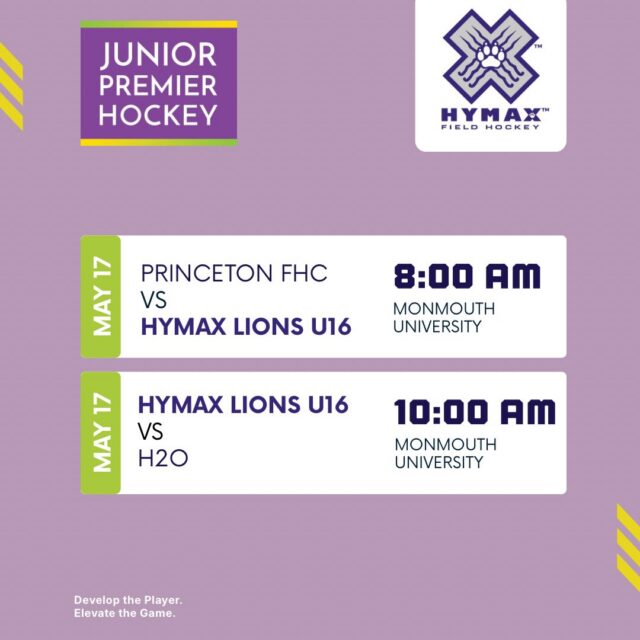 JUNIOR PREMIER HOCKEY

HYMAX™
FIELD HOCKEY

MAY 17

PRINCETON FHC
VS
HYMAX LIONS U16

8:00 AM
MONMOUTH UNIVERSITY

MAY 17

HYMAX LIONS U16
VS
H2O

10:00 AM
MONMOUTH UNIVERSITY

Develop the Player.
Elevate the Game.